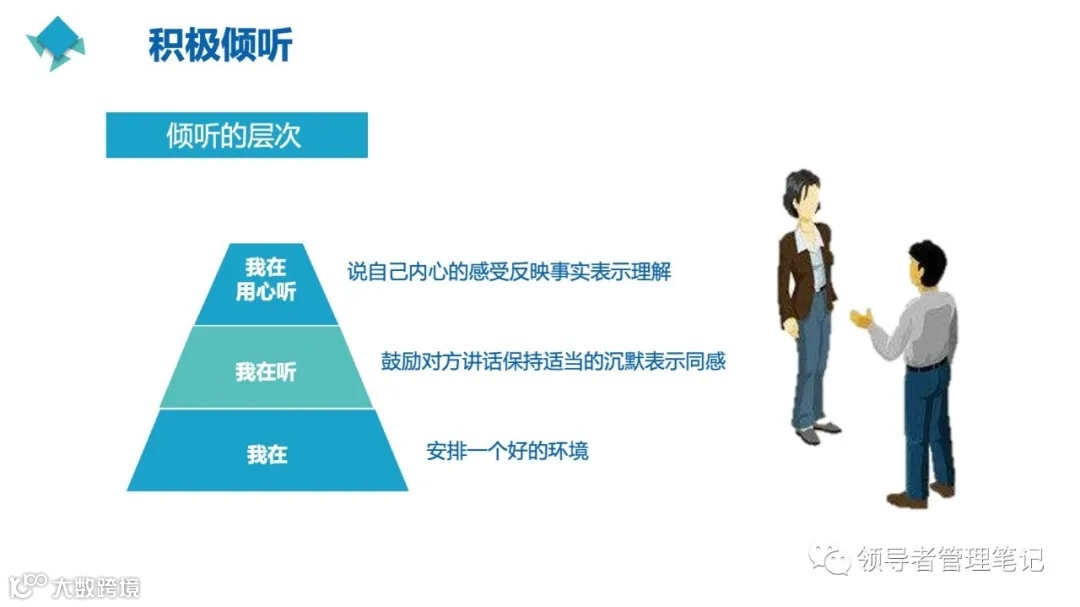 积极倾听

倾听的层次

我在用心听

说自己内心的感受反映事实表示理解

我在听

鼓励对方讲话保持适当的沉默表示同感

我在

安排一个好的环境

领导者管理笔记

大数跨境